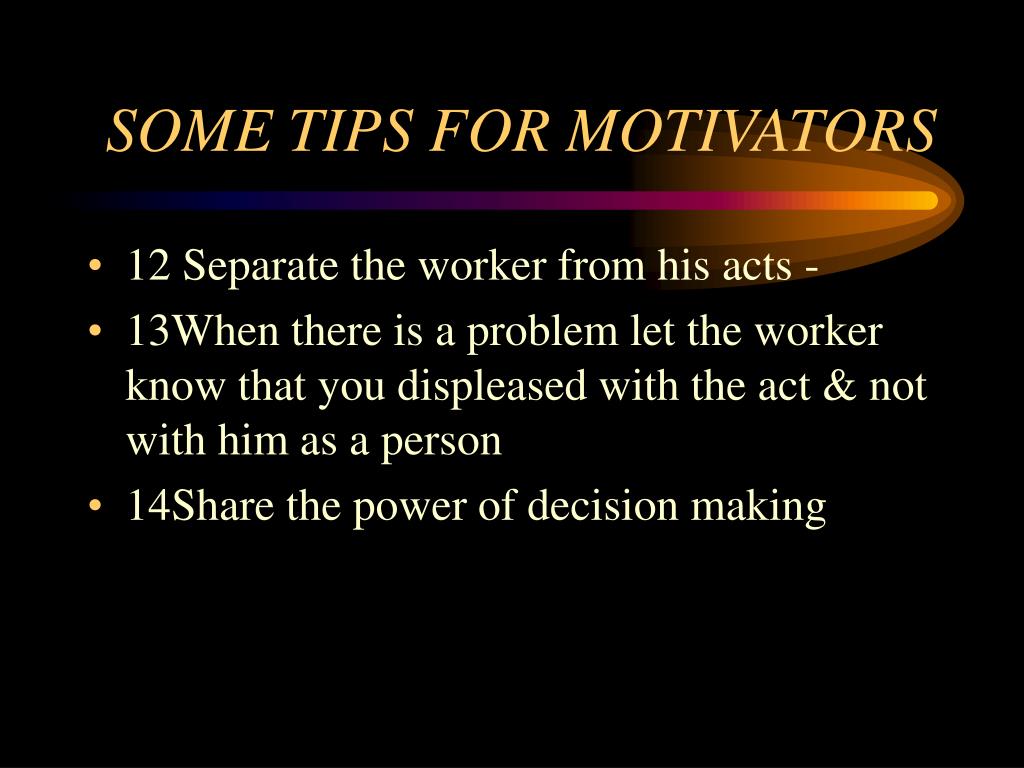 SOME TIPS FOR MOTIVATORS

• 12 Separate the worker from his acts -
• 13When there is a problem let the worker know that you displeased with the act & not with him as a person
• 14Share the power of decision making